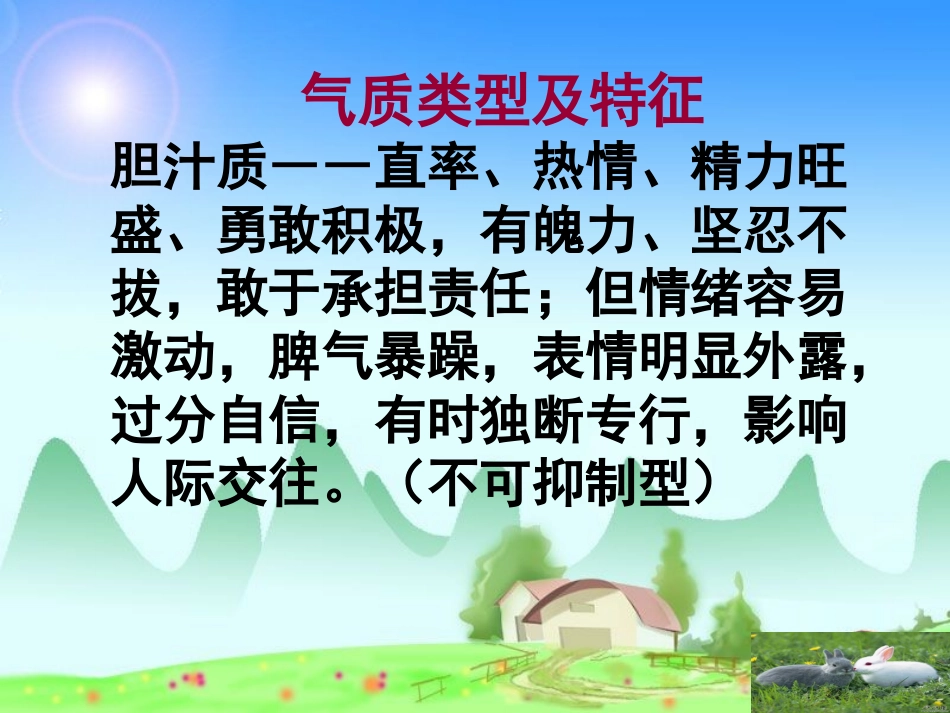 气质类型及特征

胆汁质——直率、热情、精力旺盛、勇敢积极，有魄力、坚忍不拔，敢于承担责任；但情绪容易激动，脾气暴躁，表情明显外露，过分自信，有时独断专行，影响人际交往。（不可抑制型）